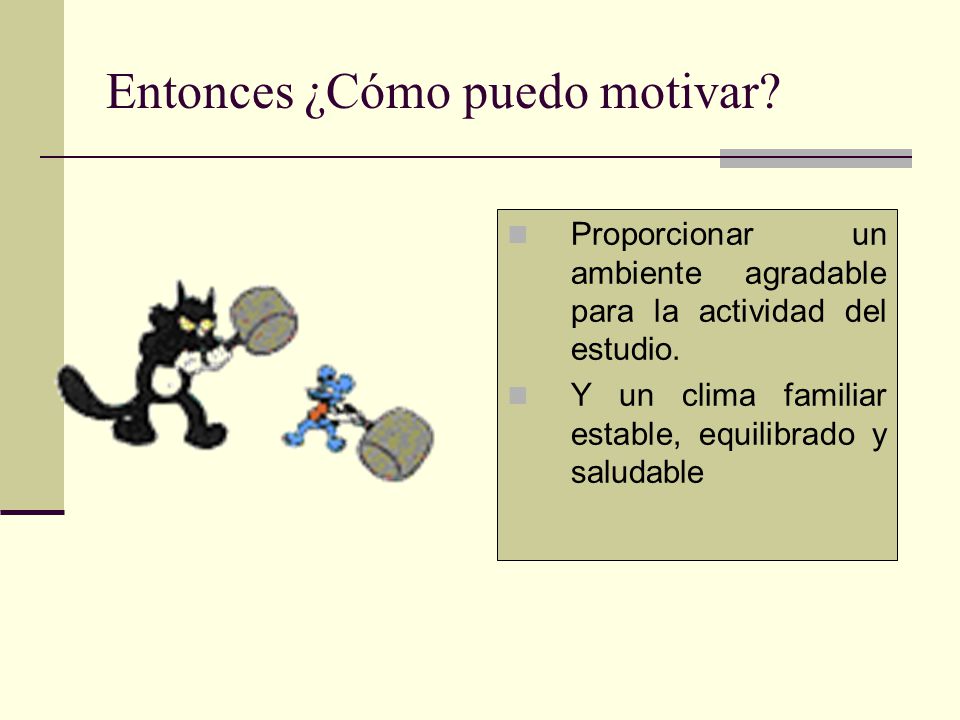 Entonces ¿Cómo puedo motivar?

Proporcionar un ambiente agradable para la actividad del estudio.

Y un clima familiar estable, equilibrado y saludable